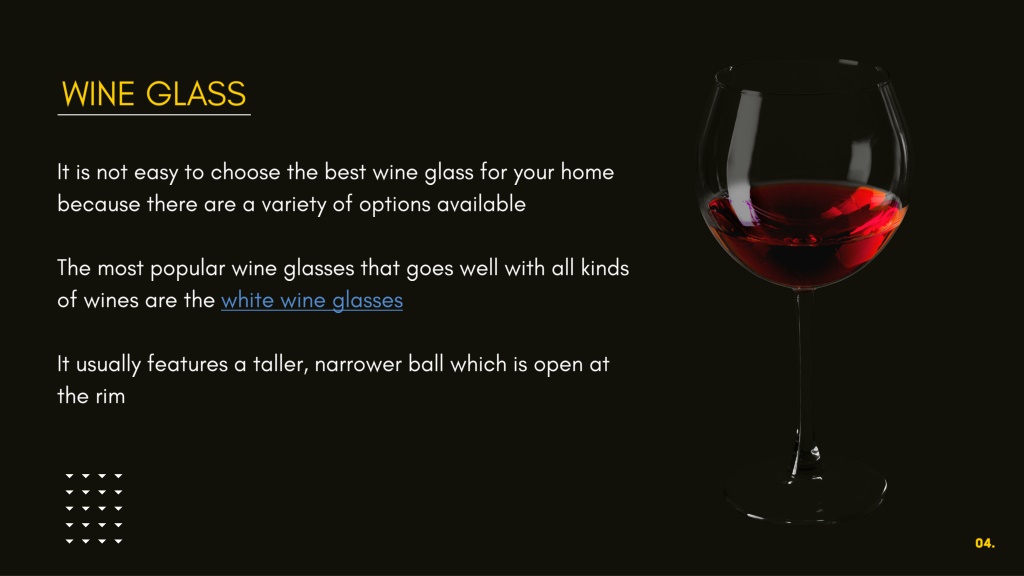 WINE GLASS

It is not easy to choose the best wine glass for your home because there are a variety of options available

The most popular wine glasses that goes well with all kinds of wines are the white wine glasses

It usually features a taller, narrower ball which is open at the rim

04.